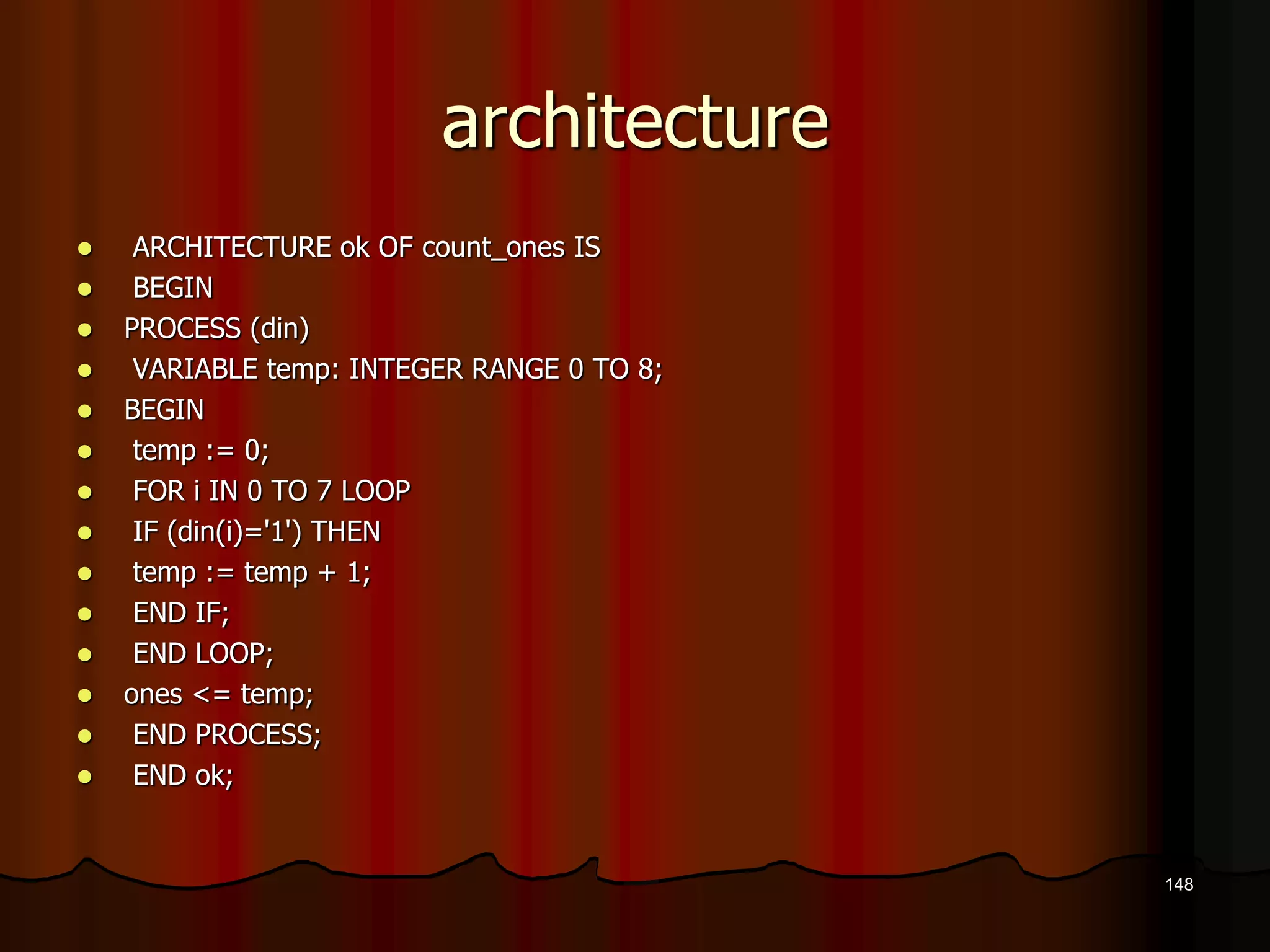 architecture

- ARCHITECTURE ok OF count_ones IS
- BEGIN
- PROCESS (din)
- VARIABLE temp: INTEGER RANGE 0 TO 8;
- BEGIN
- temp := 0;
- FOR i IN 0 TO 7 LOOP
- IF (din(i)='1') THEN
- temp := temp + 1;
- END IF;
- END LOOP;
- ones <= temp;
- END PROCESS;
- END ok;

148